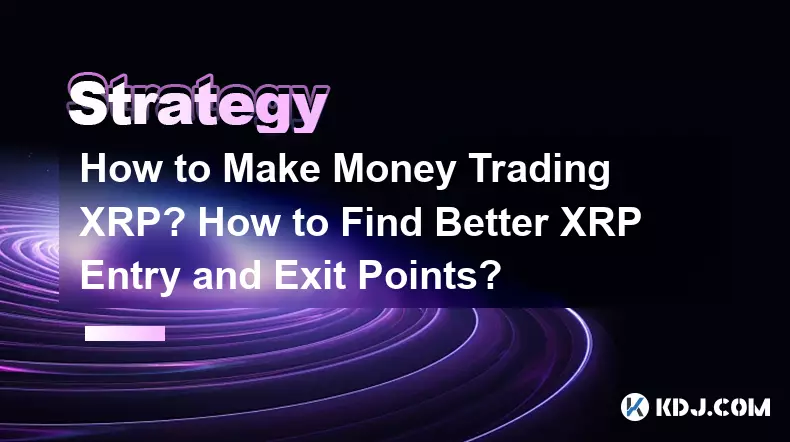 Strategy

How to Make Money Trading XRP? How to Find Better XRP Entry and Exit Points?

KDJ.COM